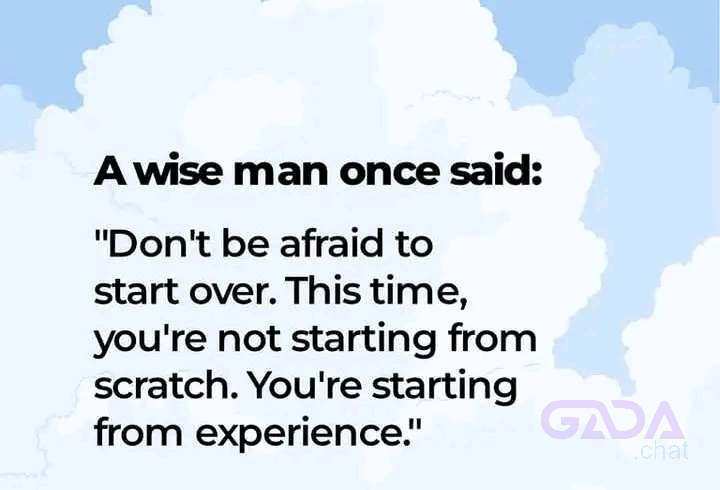 A wise man once said:

"Don't be afraid to start over. This time, you're not starting from scratch. You're starting from experience."

GADA
.chat